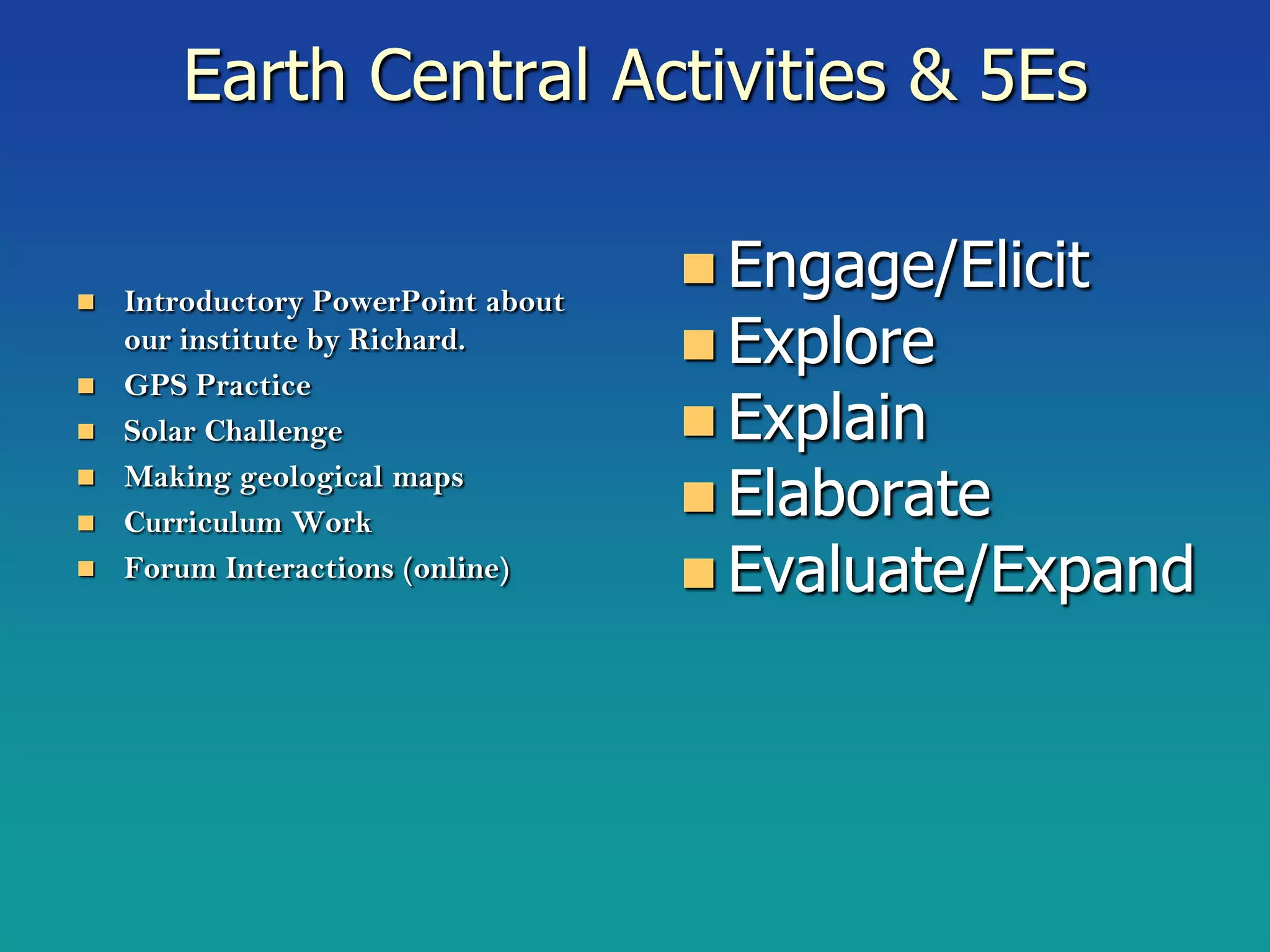 Earth Central Activities & 5Es

- Introductory PowerPoint about our institute by Richard.
- GPS Practice
- Solar Challenge
- Making geological maps
- Curriculum Work
- Forum Interactions (online)

- Engage/Elicit
- Explore
- Explain
- Elaborate
- Evaluate/Expand